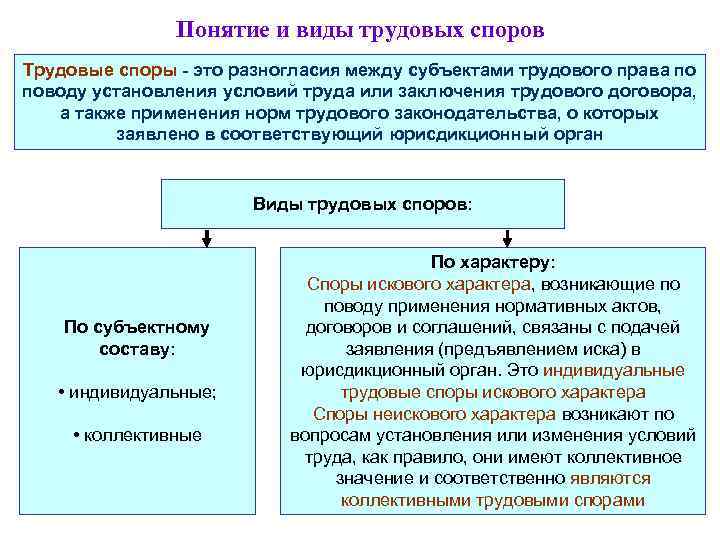 Понятие и виды трудовых споров

Трудовые споры - это разногласия между субъектами трудового права по поводу установления условий труда или заключения трудового договора, а также применения норм трудового законодательства, о которых заявлено в соответствующий юрисдикционный орган

Виды трудовых споров:

По субъектному составу:

• индивидуальные;

• коллективные

По характеру:
Споры искового характера, возникающие по поводу применения нормативных актов, договоров и соглашений, связаны с подачей заявления (предъявлением иска) в юрисдикционный орган. Это индивидуальные трудовые споры искового характера
Споры неискового характера возникают по вопросам установления или изменения условий труда, как правило, они имеют коллективное значение и соответственно являются коллективными трудовыми спорами